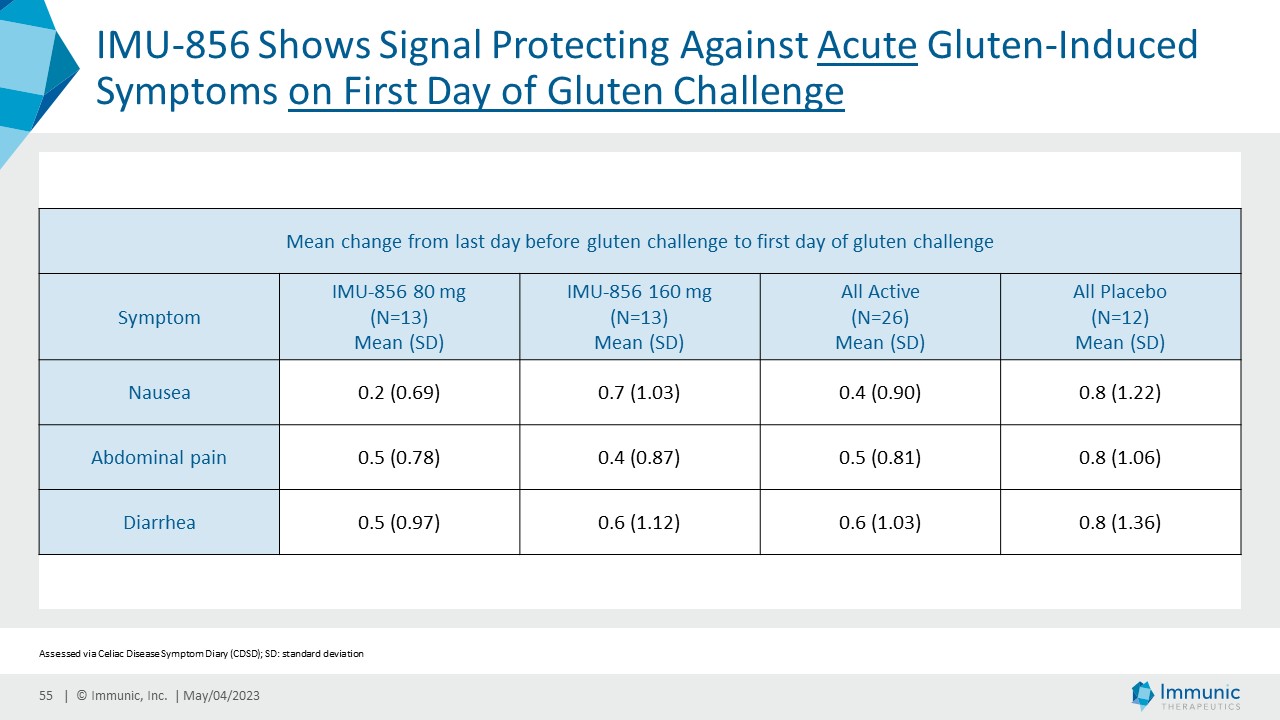 IMU-856 Shows Signal Protecting Against Acute Gluten-Induced Symptoms on First Day of Gluten Challenge

Mean change from last day before gluten challenge to first day of gluten challenge

| Symptom | IMU-856 80 mg (N=13) Mean (SD) | IMU-856 160 mg (N=13) Mean (SD) | All Active (N=26) Mean (SD) | All Placebo (N=12) Mean (SD) |
|---|---|---|---|---|
| Nausea | 0.2 (0.69) | 0.7 (1.03) | 0.4 (0.90) | 0.8 (1.22) |
| Abdominal pain | 0.5 (0.78) | 0.4 (0.87) | 0.5 (0.81) | 0.8 (1.06) |
| Diarrhea | 0.5 (0.97) | 0.6 (1.12) | 0.6 (1.03) | 0.8 (1.36) |

Assessed via Celiac Disease Symptom Diary (CDSD); SD: standard deviation

55 | © Immunic, Inc. | May/04/2023

Immunic THERAPEUTICS